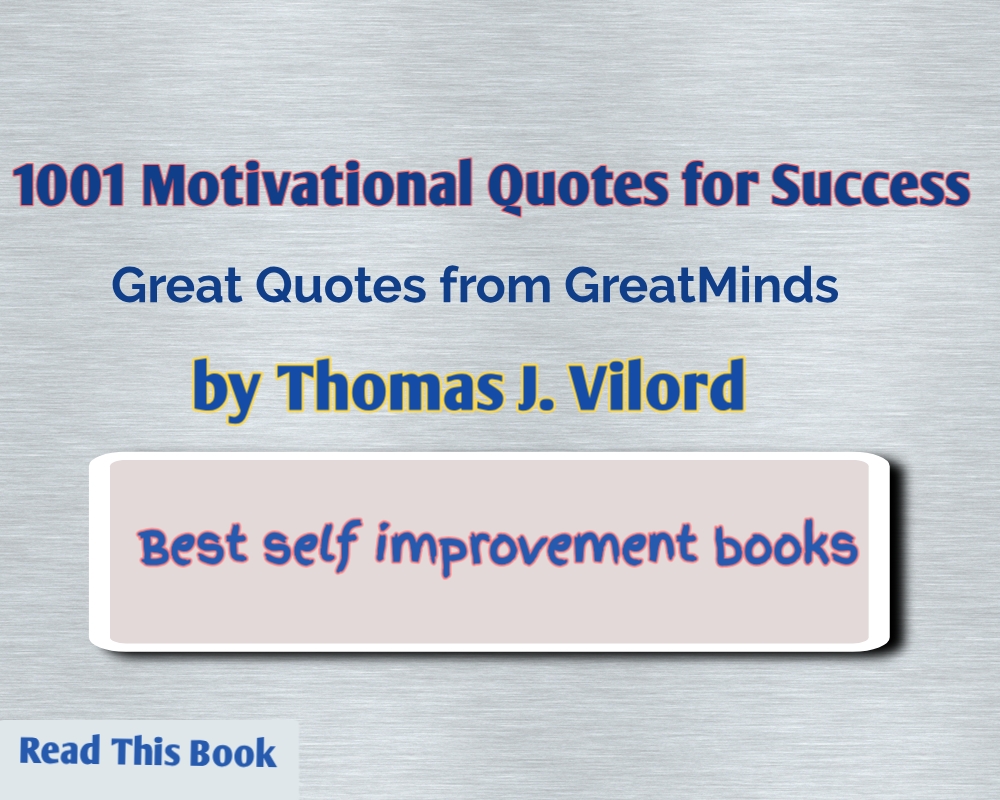 1001 Motivational Quotes for Success

Great Quotes from GreatMinds

by Thomas J. Vilord

Best self improvement books

Read This Book